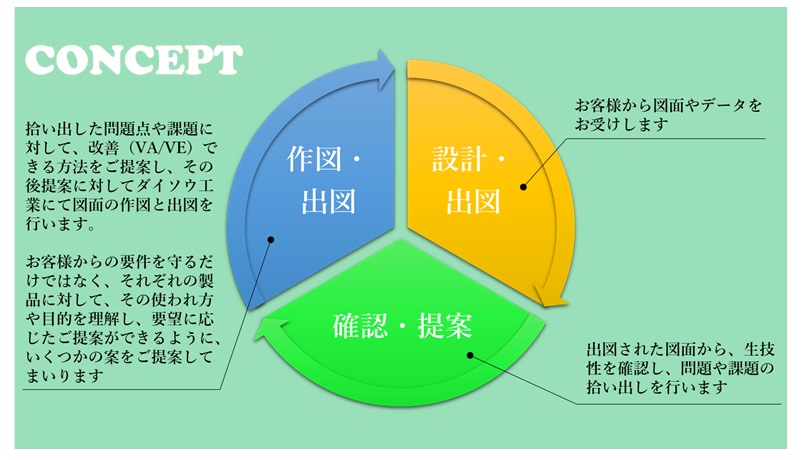 CONCEPT

拾い出した問題点や課題に対して、改善（VA/VE）できる方法をご提案し、その後提案に対してダイソウ工業にて図面の作図と出図を行います。

お客様からの要件を守るだけではなく、それぞれの製品に対して、その使われ方や目的を理解し、要望に応じたご提案ができるように、いくつかの案をご提案してまいります

作図・出図

設計・出図

確認・提案

お客様から図面やデータをお受けします

出図された図面から、生技性を確認し、問題や課題の拾い出しを行います